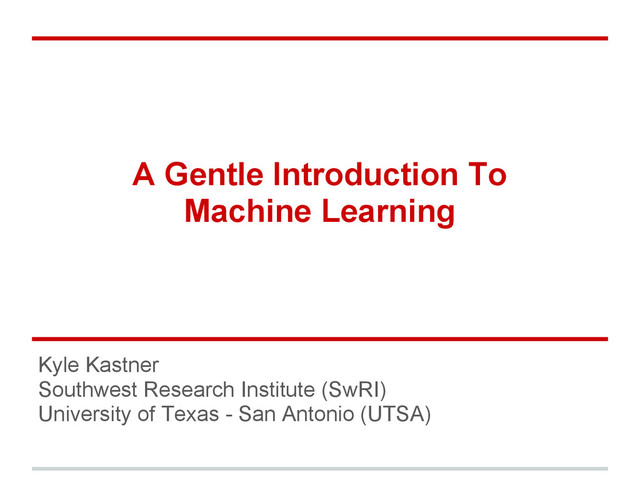 A Gentle Introduction To Machine Learning

Kyle Kastner
Southwest Research Institute (SwRI)
University of Texas - San Antonio (UTSA)